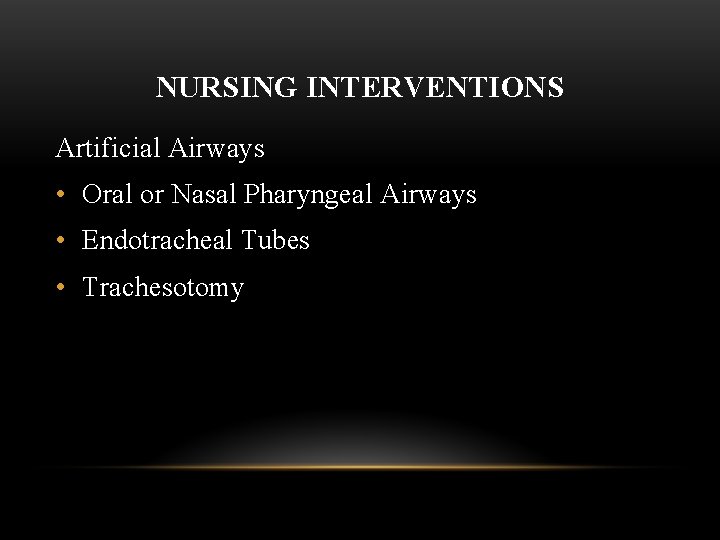 NURSING INTERVENTIONS

Artificial Airways

• Oral or Nasal Pharyngeal Airways
• Endotracheal Tubes
• Trachesotomy